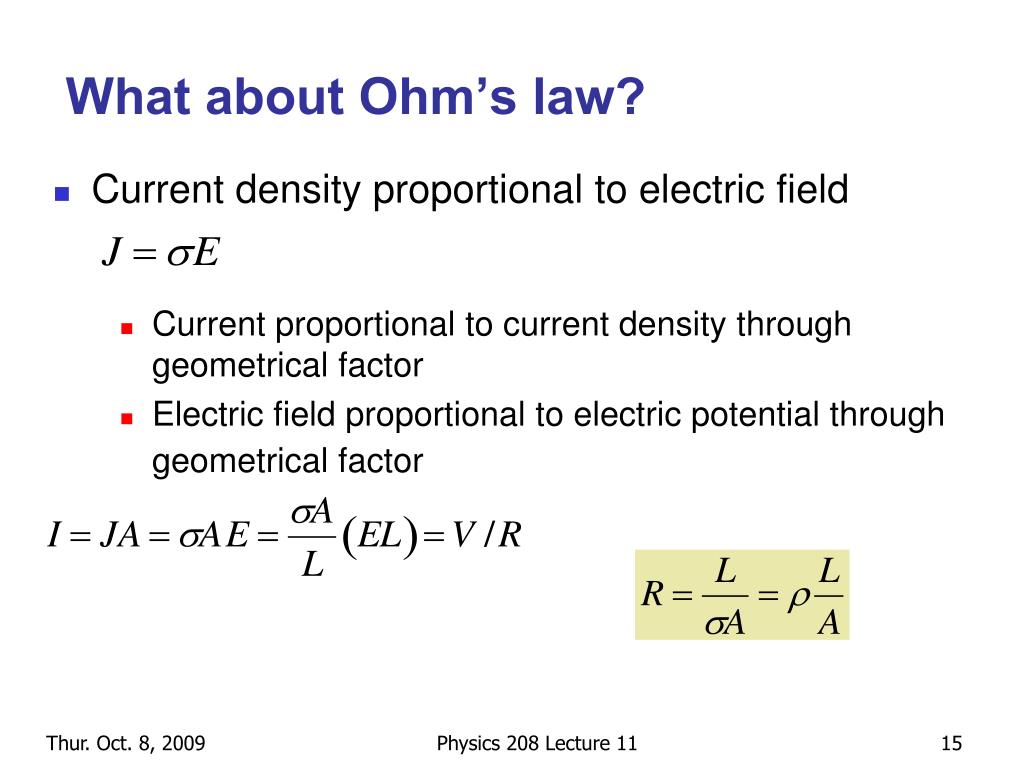 What about Ohm's law?

Current density proportional to electric field

$J = \sigma E$

Current proportional to current density through geometrical factor

Electric field proportional to electric potential through geometrical factor

$I = JA = \sigma A E = \frac{\sigma A}{L}(EL) = V / R$

$R = \frac{L}{\sigma A} = \rho \frac{L}{A}$

Thur. Oct. 8, 2009

Physics 208 Lecture 11

15